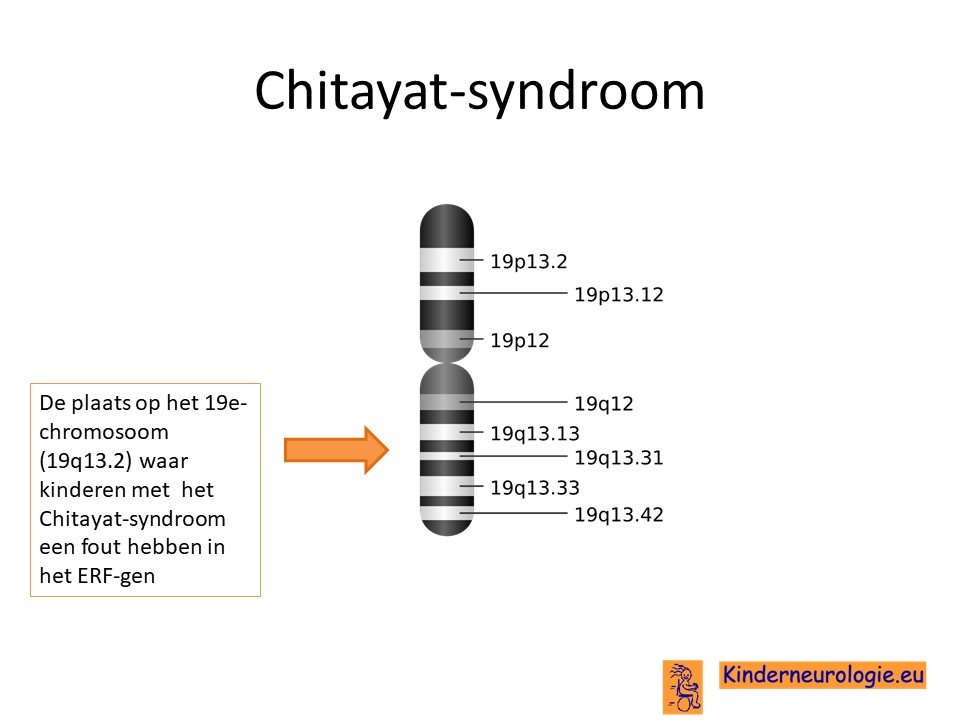 Chitayat-syndroom

De plaats op het 19e-chromosoom (19q13.2) waar kinderen met het Chitayat-syndroom een fout hebben in het ERF-gen

19p13.2
19p13.12
19p12
19q12
19q13.13
19q13.31
19q13.33
19q13.42

Kinderneurologie.eu